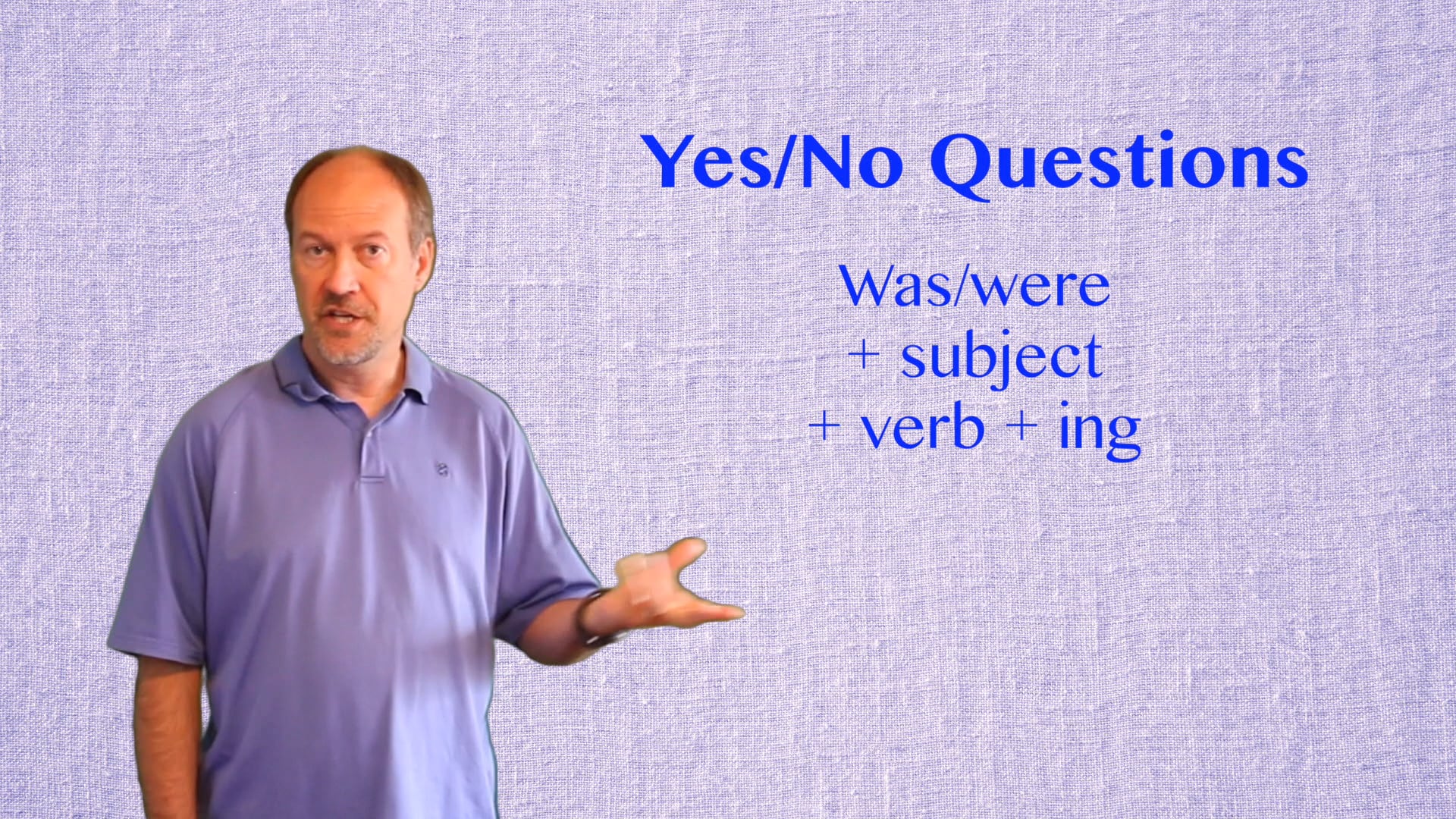 Yes/No Questions

Was/were
+ subject
+ verb + ing